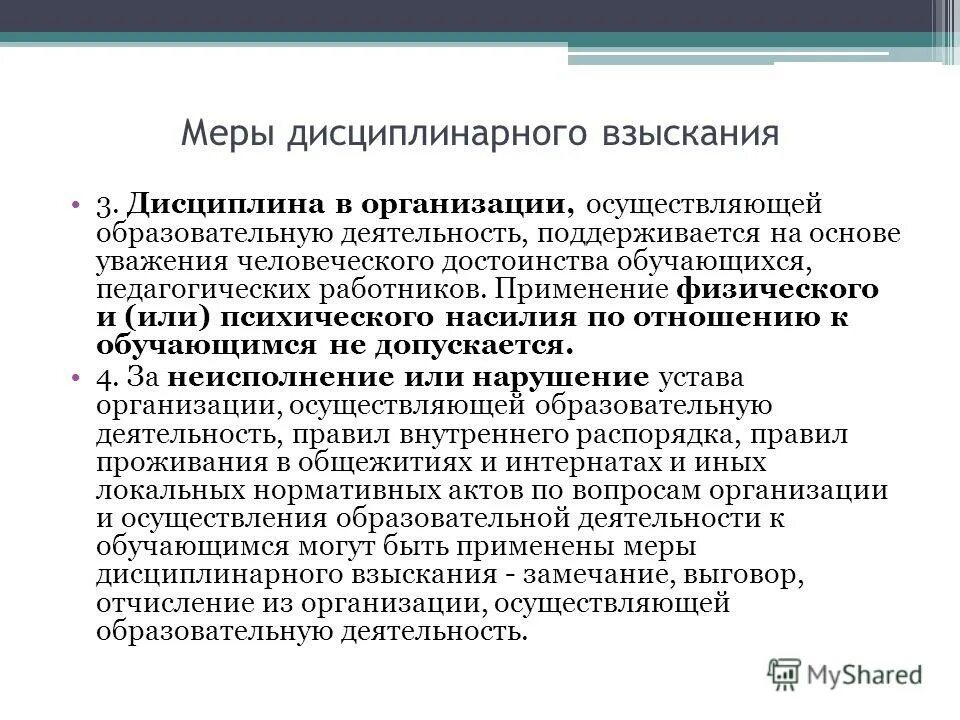 Меры дисциплинарного взыскания

• 3. Дисциплина в организации, осуществляющей образовательную деятельность, поддерживается на основе уважения человеческого достоинства обучающихся, педагогических работников. Применение физического и (или) психического насилия по отношению к обучающимся не допускается.

• 4. За неисполнение или нарушение устава организации, осуществляющей образовательную деятельность, правил внутреннего распорядка, правил проживания в общежитиях и интернатах и иных локальных нормативных актов по вопросам организации и осуществления образовательной деятельности к обучающимся могут быть применены меры дисциплинарного взыскания - замечание, выговор, отчисление из организации, осуществляющей образовательную деятельность.

MyShared